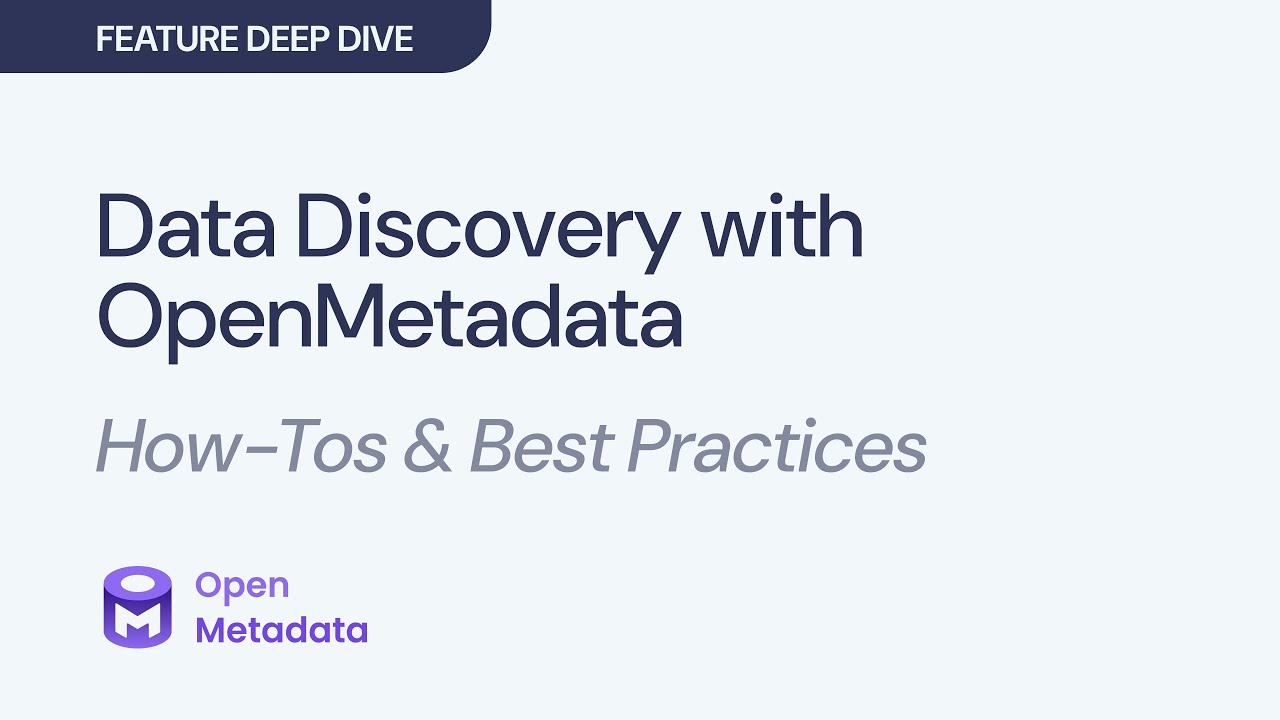 FEATURE DEEP DIVE

Data Discovery with OpenMetadata

How-Tos & Best Practices

Open Metadata